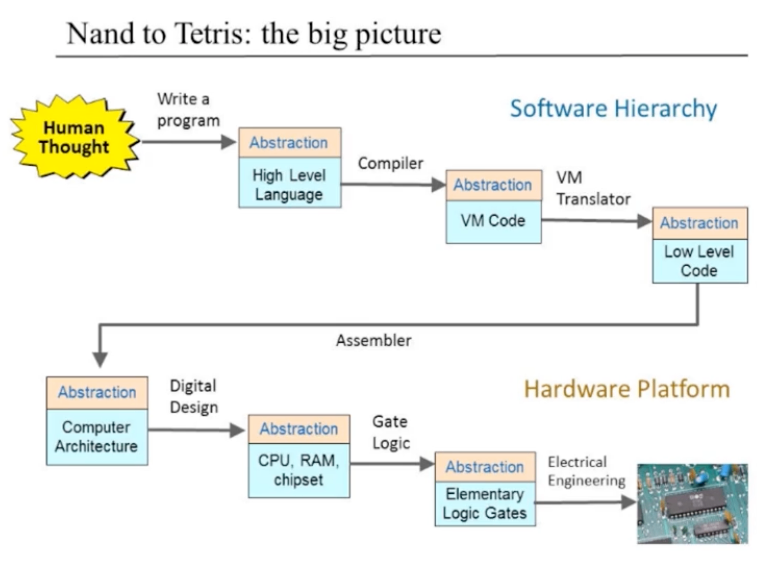 Nand to Tetris: the big picture

Human Thought

Write a program

Software Hierarchy

Abstraction

High Level Language

Compiler

Abstraction

VM Code

VM Translator

Abstraction

Low Level Code

Assembler

Abstraction

Computer Architecture

Digital Design

Hardware Platform

Abstraction

CPU, RAM, chipset

Gate Logic

Abstraction

Elementary Logic Gates

Electrical Engineering